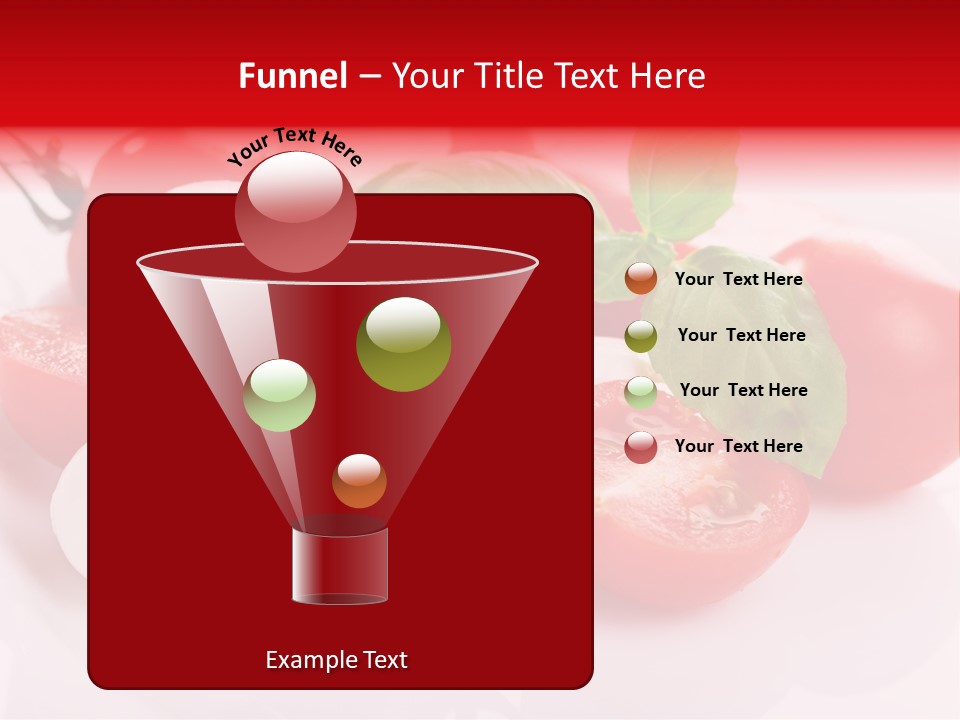 Funnel – Your Title Text Here

Your Text Here

Your Text Here

Your Text Here

Your Text Here

Your Text Here

Example Text